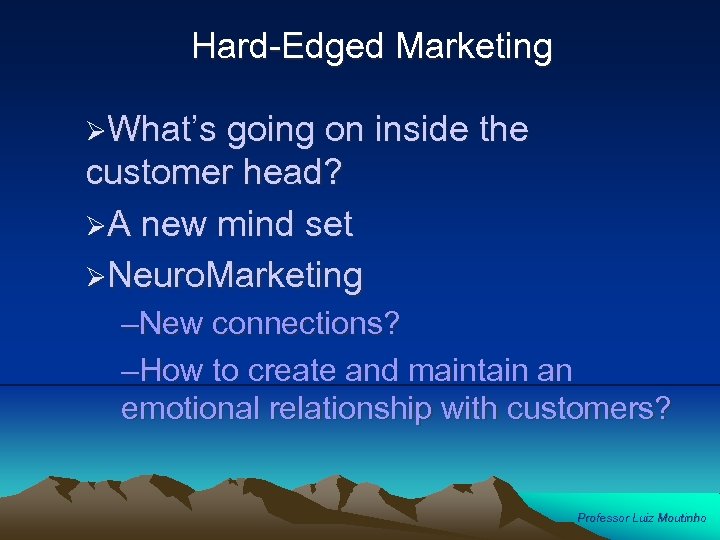 Hard-Edged Marketing

➢What's going on inside the customer head?

➢A new mind set

➢NeuroMarketing

–New connections?

–How to create and maintain an emotional relationship with customers?

Professor Luiz Moutinho